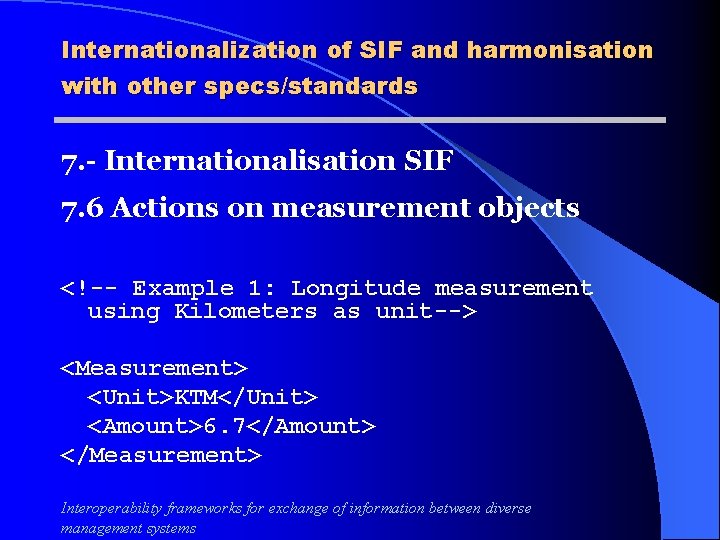 Internationalization of SIF and harmonisation with other specs/standards

7.- Internationalisation SIF

7.6 Actions on measurement objects

<!-- Example 1: Longitude measurement using Kilometers as unit-->

<Measurement>
<Unit>KTM</Unit>
<Amount>6.7</Amount>
</Measurement>

Interoperability frameworks for exchange of information between diverse management systems